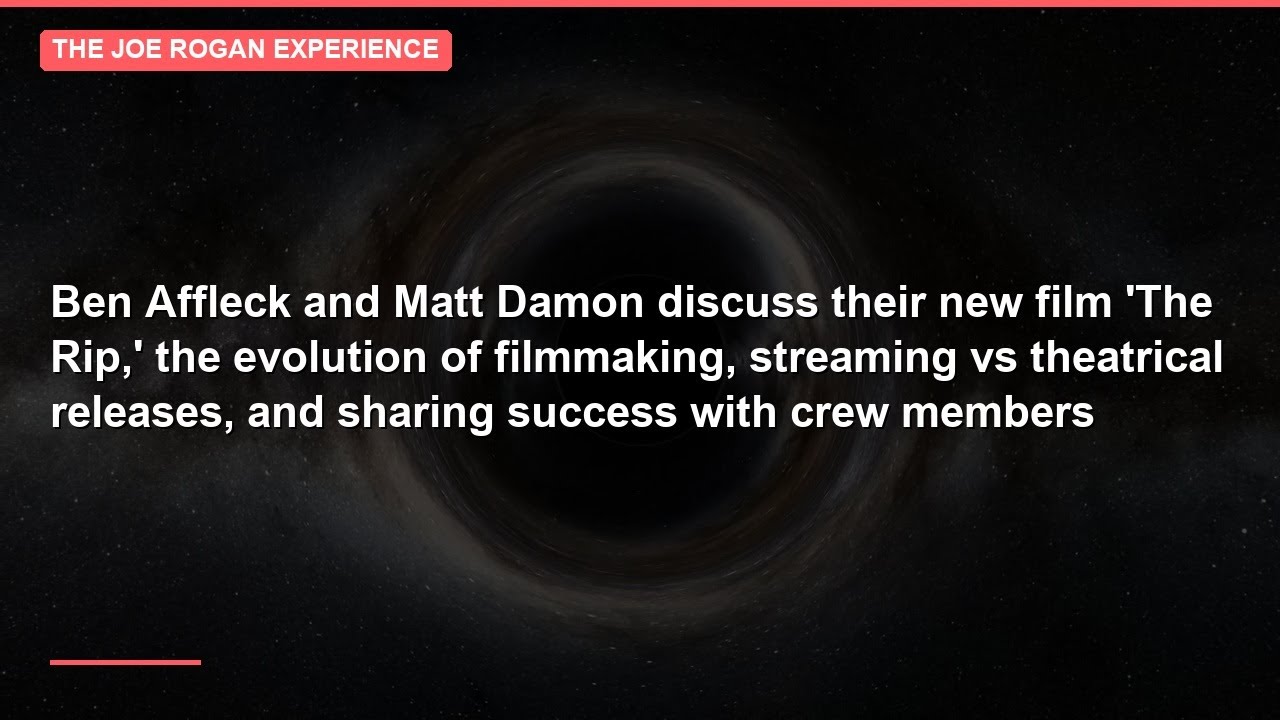 THE JOE ROGAN EXPERIENCE

Ben Affleck and Matt Damon discuss their new film 'The Rip,' the evolution of filmmaking, streaming vs theatrical releases, and sharing success with crew members